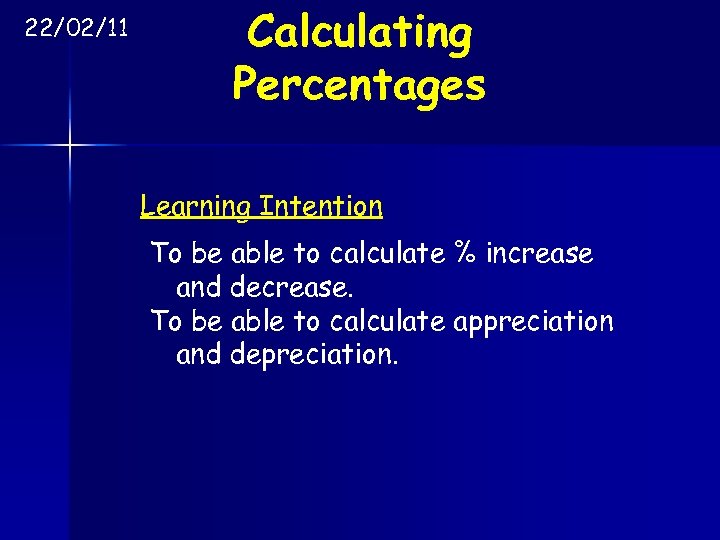 22/02/11

Calculating Percentages

Learning Intention

To be able to calculate % increase and decrease.
To be able to calculate appreciation and depreciation.